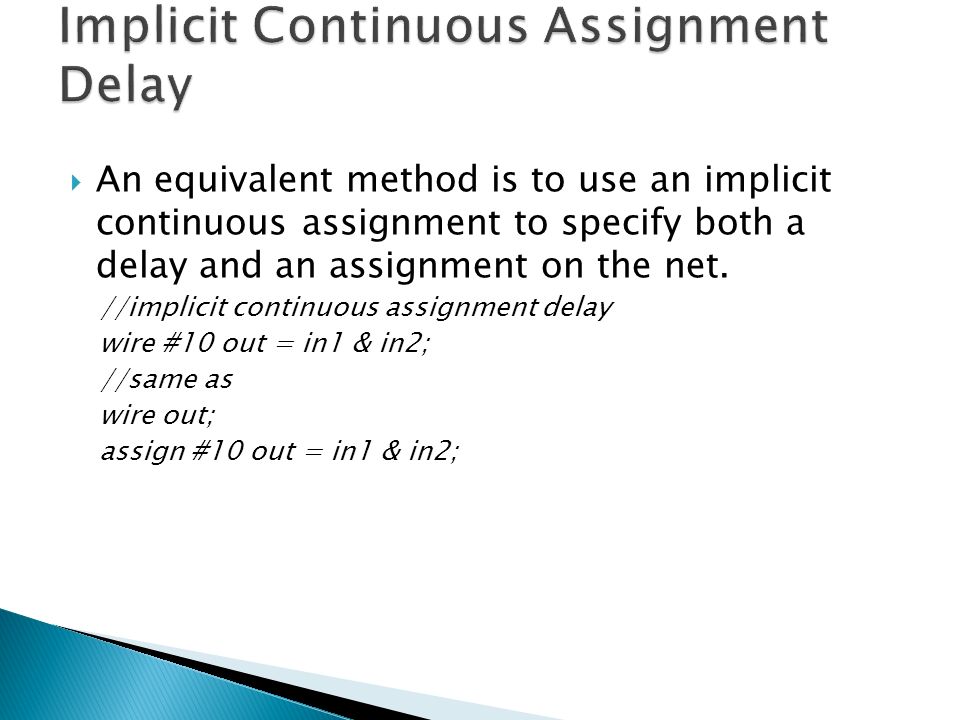 Implicit Continuous Assignment Delay

An equivalent method is to use an implicit continuous assignment to specify both a delay and an assignment on the net.

//implicit continuous assignment delay
wire #10 out = in1 & in2;
//same as
wire out;
assign #10 out = in1 & in2;